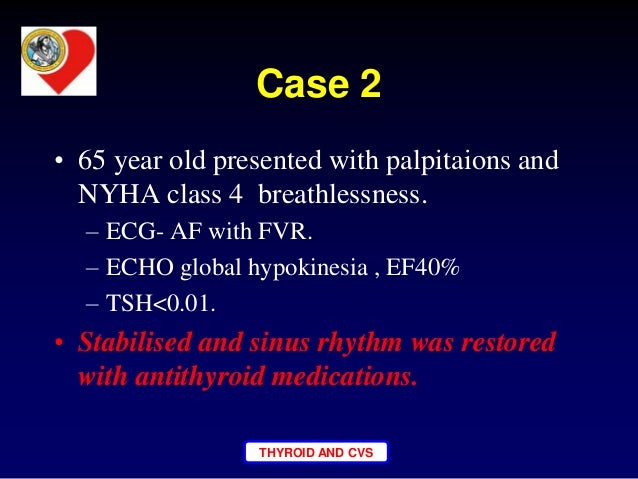 Case 2

• 65 year old presented with palpitaions and NYHA class 4 breathlessness.
– ECG- AF with FVR.
– ECHO global hypokinesia , EF40%
– TSH<0.01.
• Stabilised and sinus rhythm was restored with antithyroid medications.

THYROID AND CVS